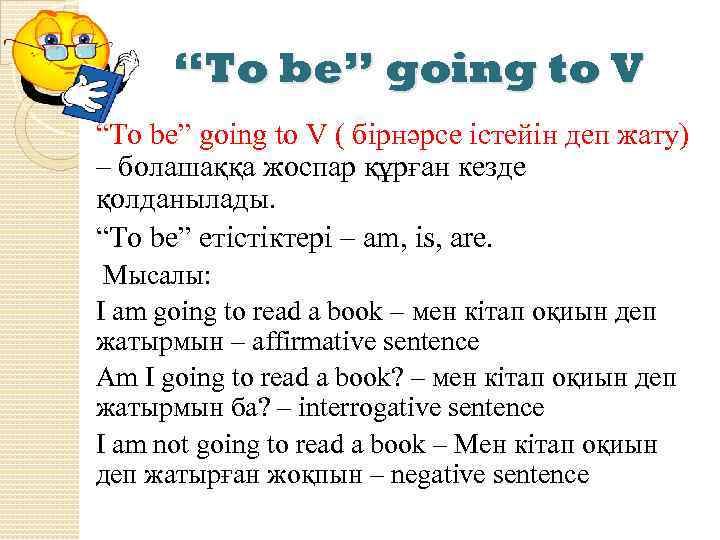 “To be” going to V

“To be” going to V ( бірнәрсе істейін деп жату) – болашаққа жоспар құрған кезде қолданылады.

“To be” етістіктері – am, is, are.

Мысалы:

I am going to read a book – мен кітап оқиын деп жатырмын – affirmative sentence

Am I going to read a book? – мен кітап оқиын деп жатырмын ба? – interrogative sentence

I am not going to read a book – Мен кітап оқиын деп жатырған жоқпын – negative sentence